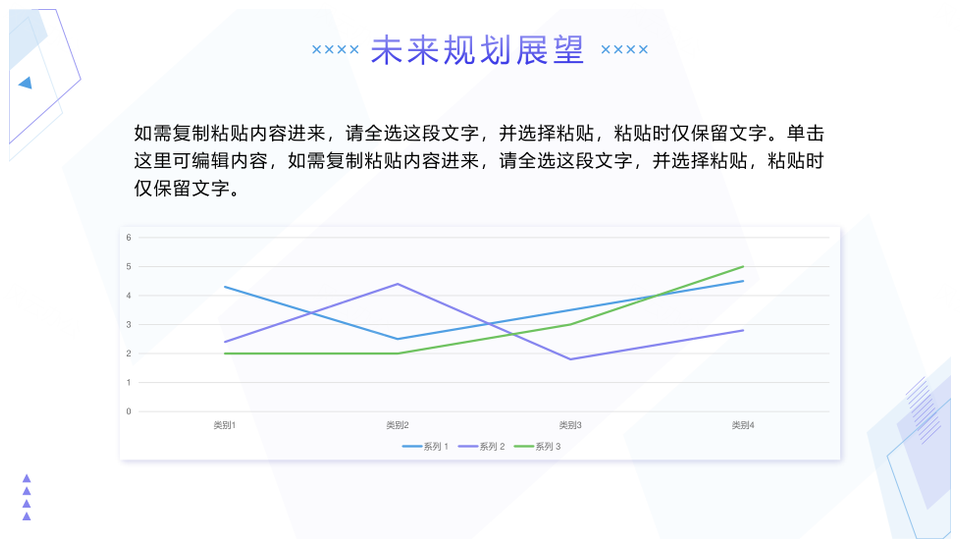 ××××  未来规划展望  ××××

如需复制粘贴内容进来，请全选这段文字，并选择粘贴，粘贴时仅保留文字。单击这里可编辑内容，如需复制粘贴内容进来，请全选这段文字，并选择粘贴，粘贴时仅保留文字。

6
5
4
3
2
1
0
类别1
类别2
类别3
类别4
系列 1
系列 2
系列 3